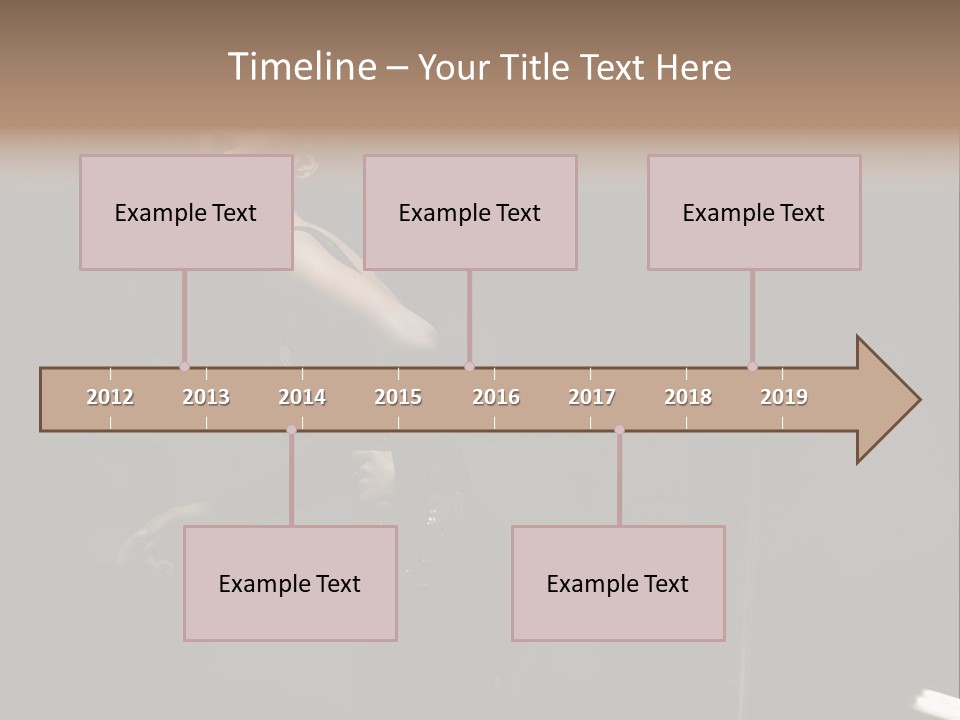 Timeline – Your Title Text Here

Example Text

Example Text

Example Text

2012 2013 2014 2015 2016 2017 2018 2019

Example Text

Example Text